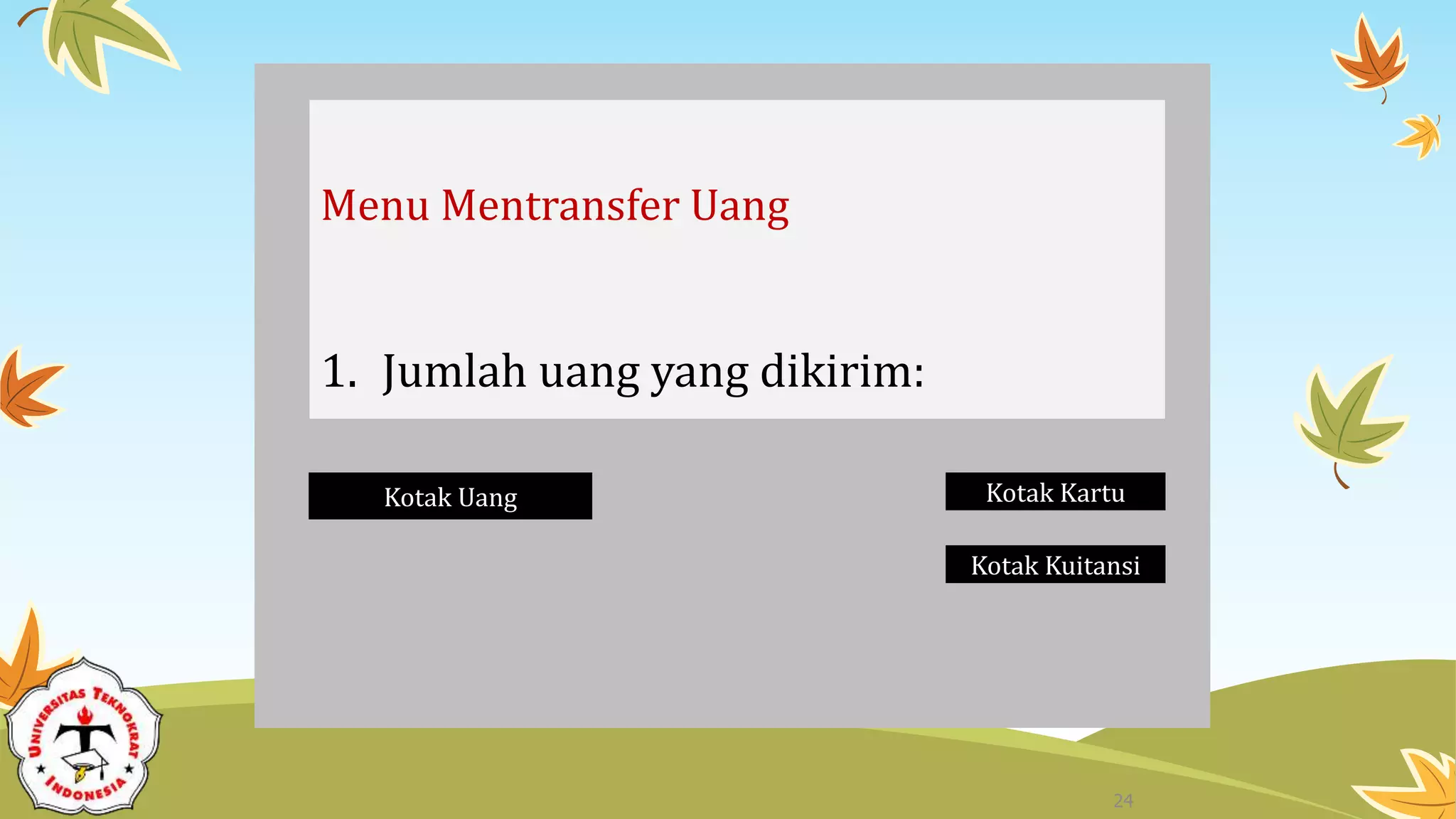 Menu Mentransfer Uang

1. Jumlah uang yang dikirim:

Kotak Uang

Kotak Kartu

Kotak Kuitansi

UNIVERSITAS TEKNOKRAT INDONESIA

24